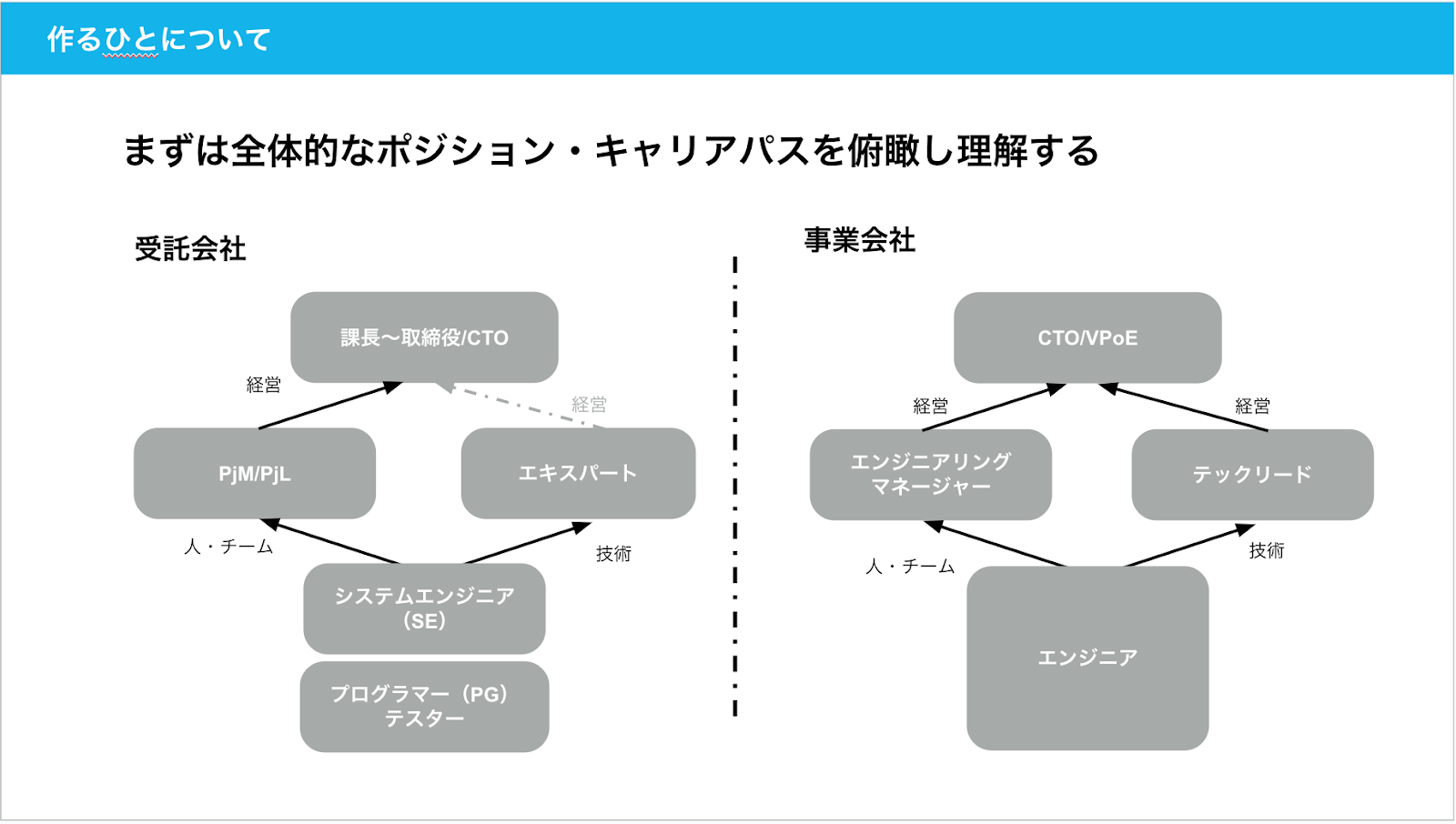 作るひとについて

まずは全体的なポジション・キャリアパスを俯瞰し理解する

受託会社

課長〜取締役/CTO

経営

経営

PjM/PjL

エキスパート

人・チーム

技術

システムエンジニア（SE）

プログラマー（PG）テスター

事業会社

CTO/VPoE

経営

経営

エンジニアリングマネージャー

テックリード

人・チーム

技術

エンジニア